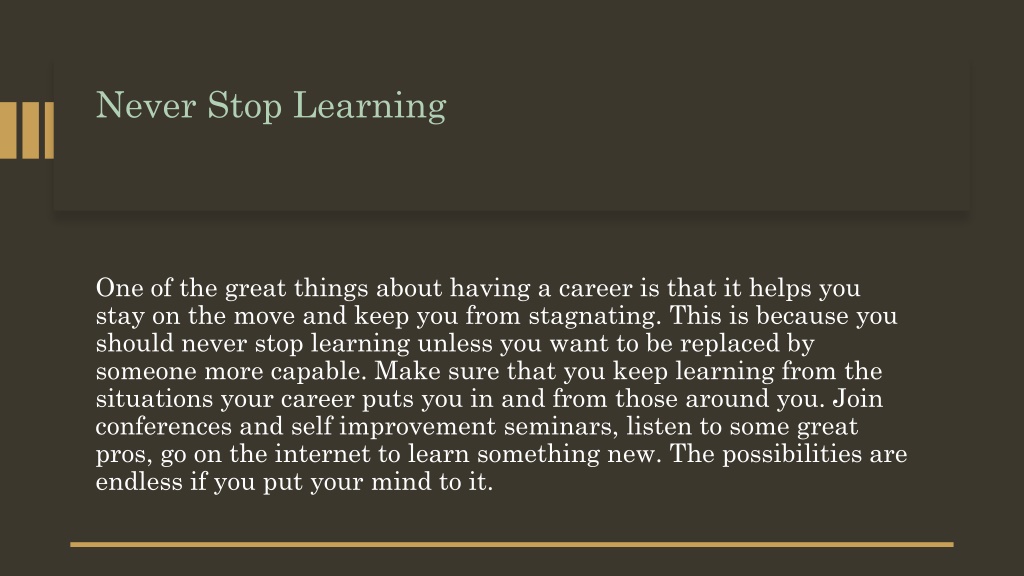 Never Stop Learning

One of the great things about having a career is that it helps you stay on the move and keep you from stagnating. This is because you should never stop learning unless you want to be replaced by someone more capable. Make sure that you keep learning from the situations your career puts you in and from those around you. Join conferences and self improvement seminars, listen to some great pros, go on the internet to learn something new. The possibilities are endless if you put your mind to it.